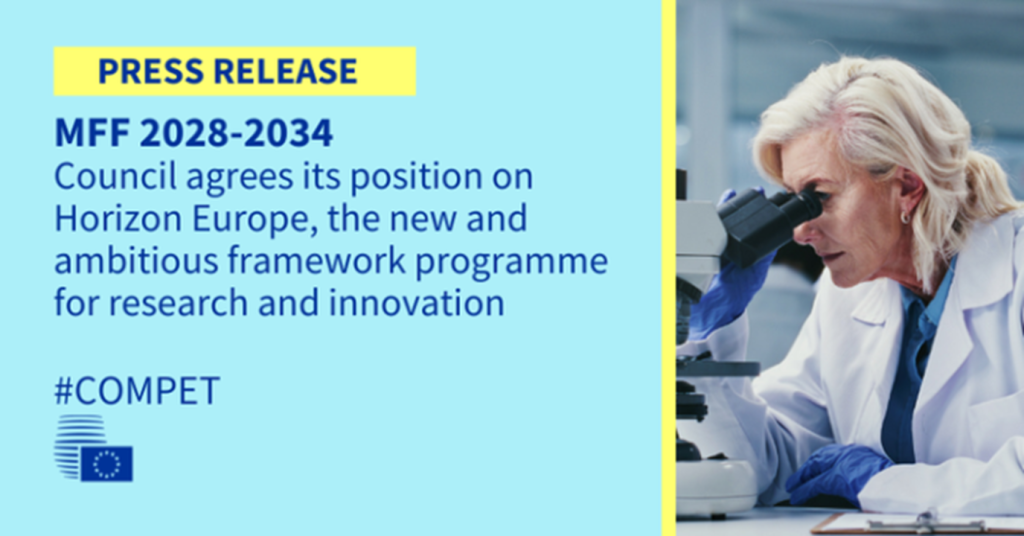 PRESS RELEASE

MFF 2028-2034

Council agrees its position on Horizon Europe, the new and ambitious framework programme for research and innovation

#COMPET